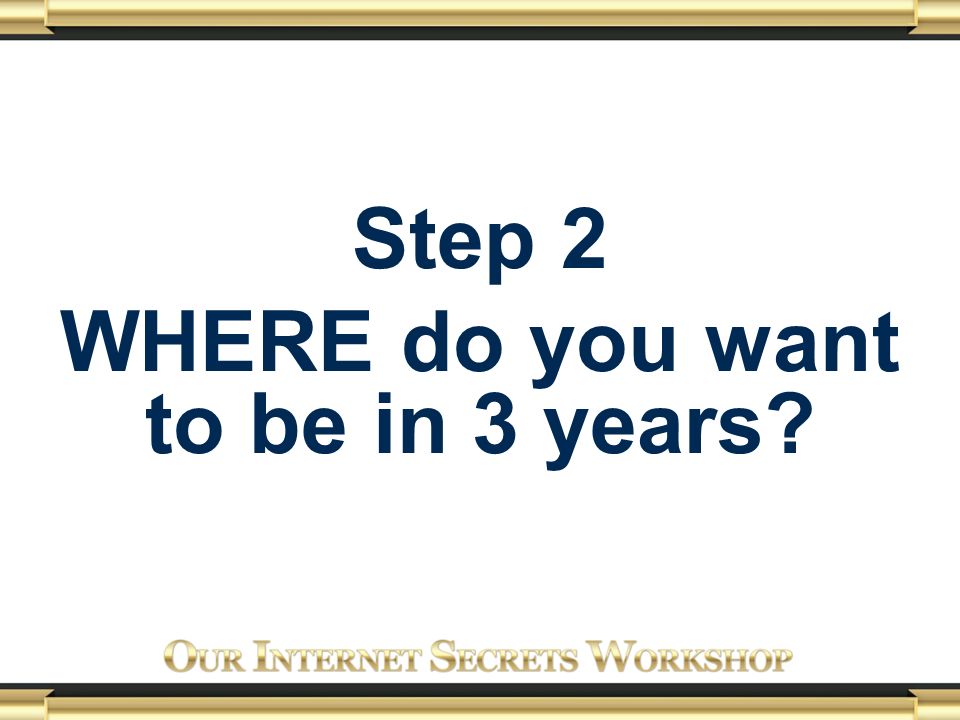 Step 2
WHERE do you want to be in 3 years?

OUR INTERNET SECRETS WORKSHOP